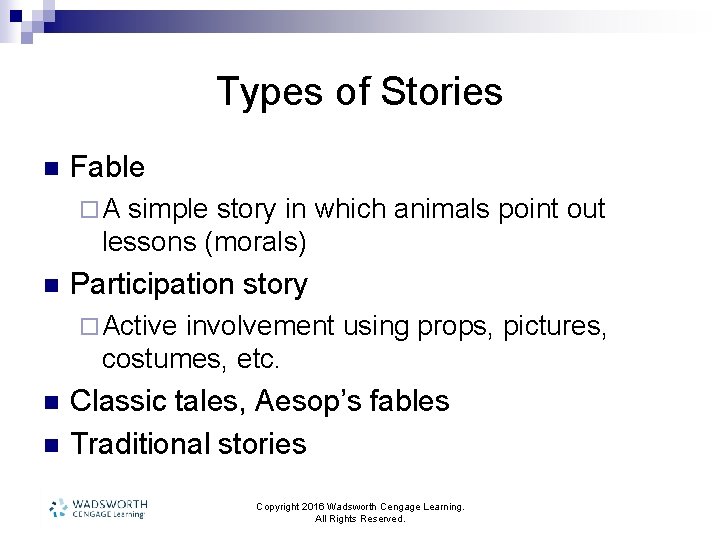 Types of Stories

Fable

A simple story in which animals point out lessons (morals)

Participation story

Active involvement using props, pictures, costumes, etc.

Classic tales, Aesop's fables

Traditional stories

WADSWORTH
CENGAGE Learning

Copyright 2016 Wadsworth Cengage Learning. All Rights Reserved.